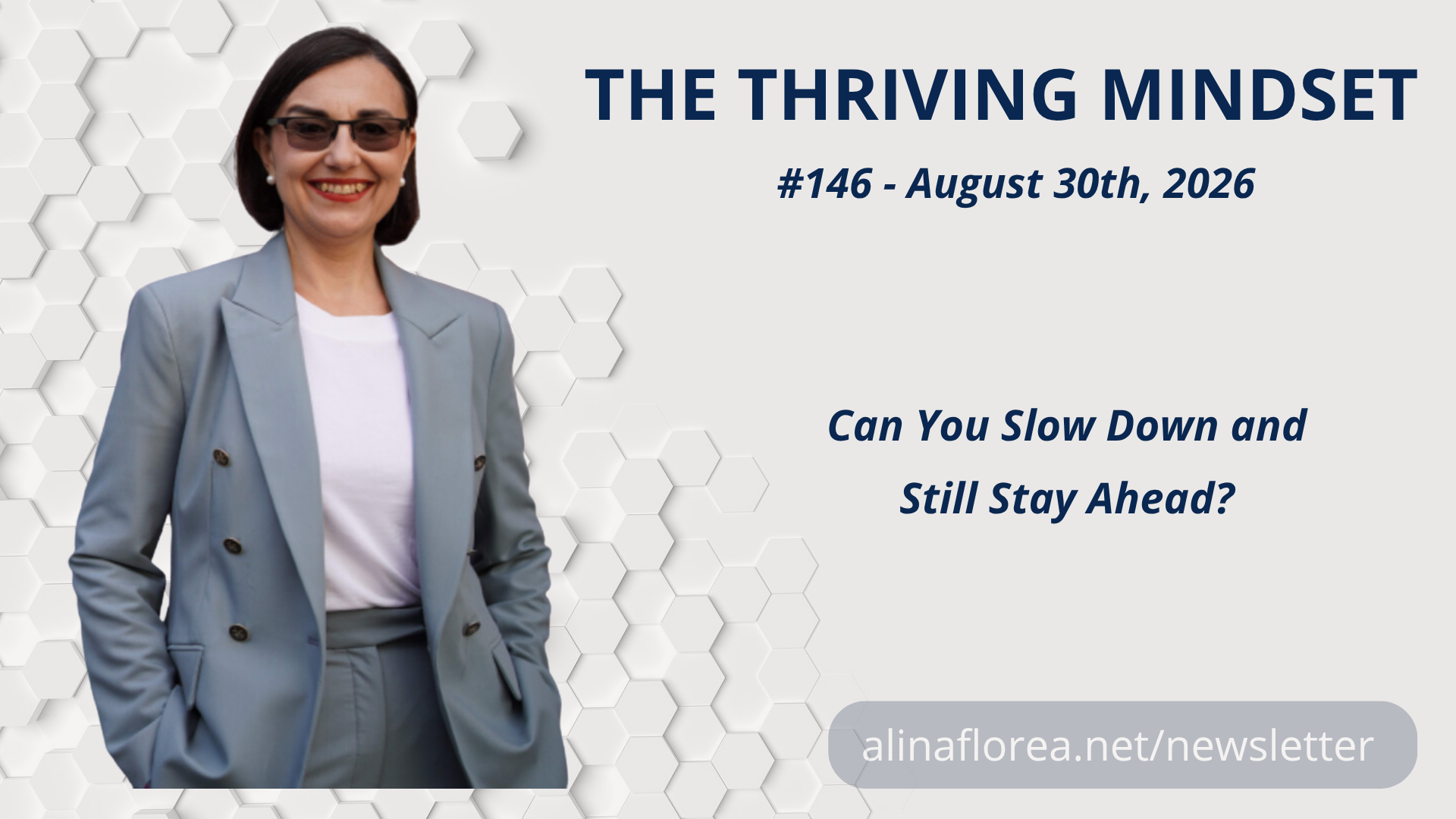 THE THRIVING MINDSET

#146 - August 30th, 2026

Can You Slow Down and Still Stay Ahead?

alinaflorea.net/newsletter